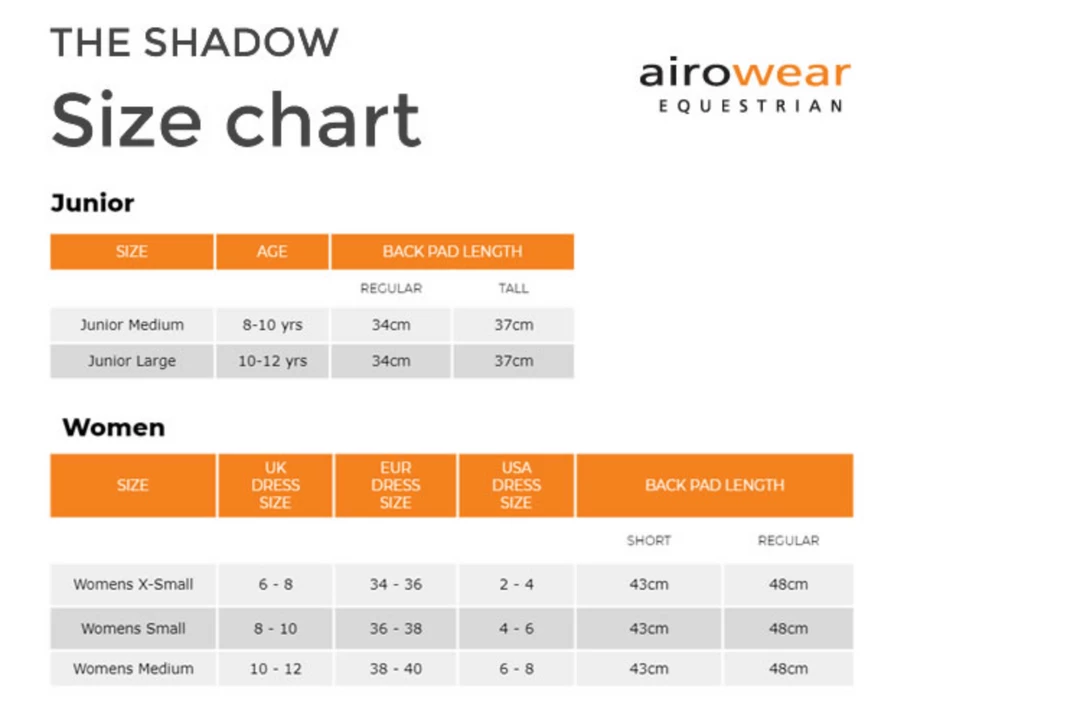 THE SHADOW

Size chart

airowear
EQUESTRIAN

Junior

| SIZE | AGE | BACK PAD LENGTH | |
|---|---|---|---|
| | | REGULAR | TALL |
| Junior Medium | 8-10 yrs | 34cm | 37cm |
| Junior Large | 10-12 yrs | 34cm | 37cm |

Women

| SIZE | UK DRESS SIZE | EUR DRESS SIZE | USA DRESS SIZE | BACK PAD LENGTH | |
|---|---|---|---|---|---|
| | | | | SHORT | REGULAR |
| Womens X-Small | 6 - 8 | 34 - 36 | 2 - 4 | 43cm | 48cm |
| Womens Small | 8 - 10 | 36 - 38 | 4 - 6 | 43cm | 48cm |
| Womens Medium | 10 - 12 | 38 - 40 | 6 - 8 | 43cm | 48cm |